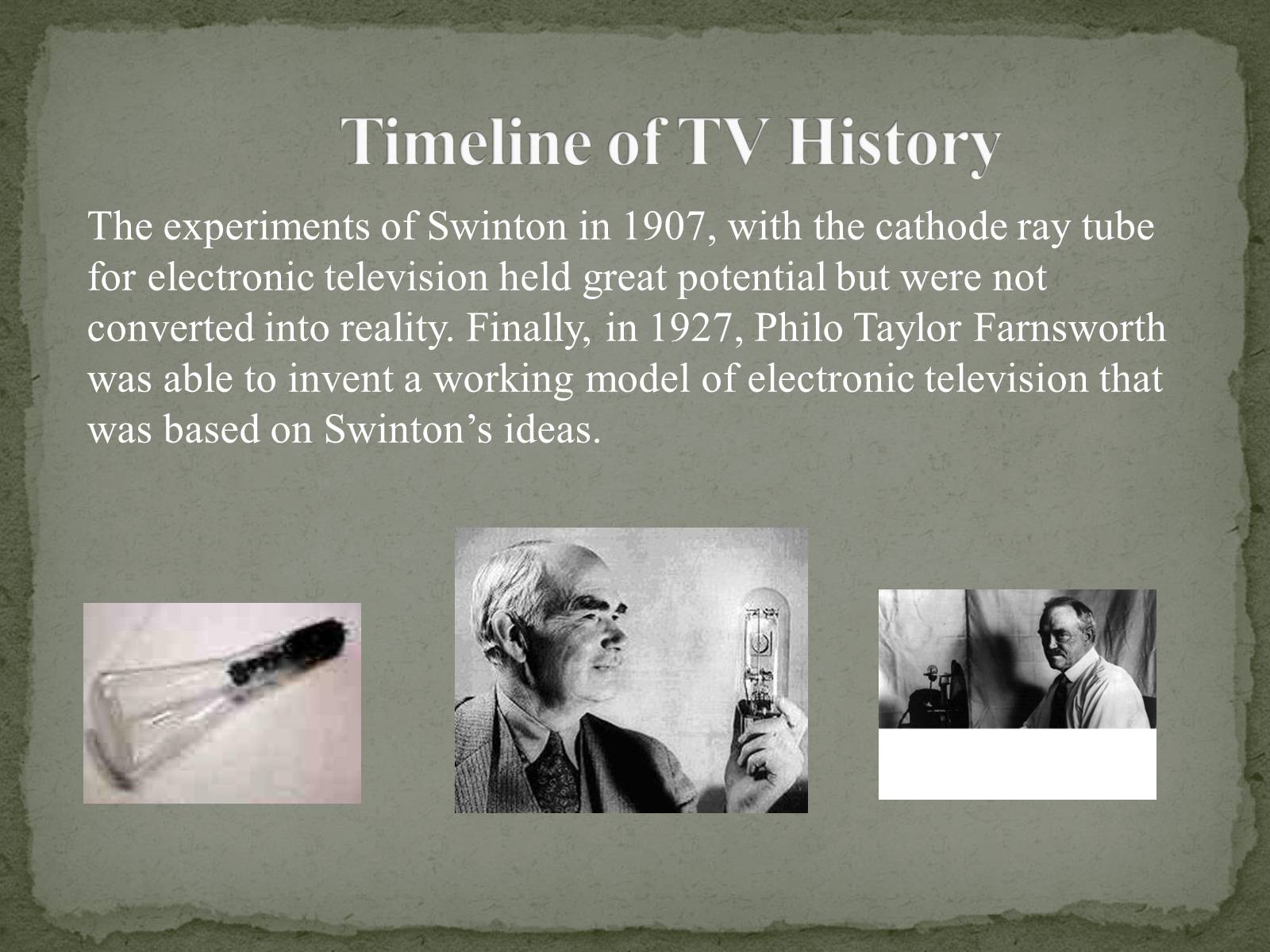 Timeline of TV History

The experiments of Swinton in 1907, with the cathode ray tube for electronic television held great potential but were not converted into reality. Finally, in 1927, Philo Taylor Farnsworth was able to invent a working model of electronic television that was based on Swinton’s ideas.